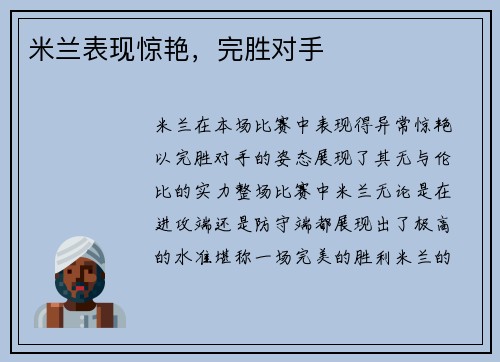 米兰表现惊艳，完胜对手

米兰在本场比赛中表现得异常惊艳以完胜对手的姿态展现了其无与伦比的实力整场比赛中米兰无论是在进攻端还是防守端都展现出了极高的水准堪称一场完美的胜利米兰的